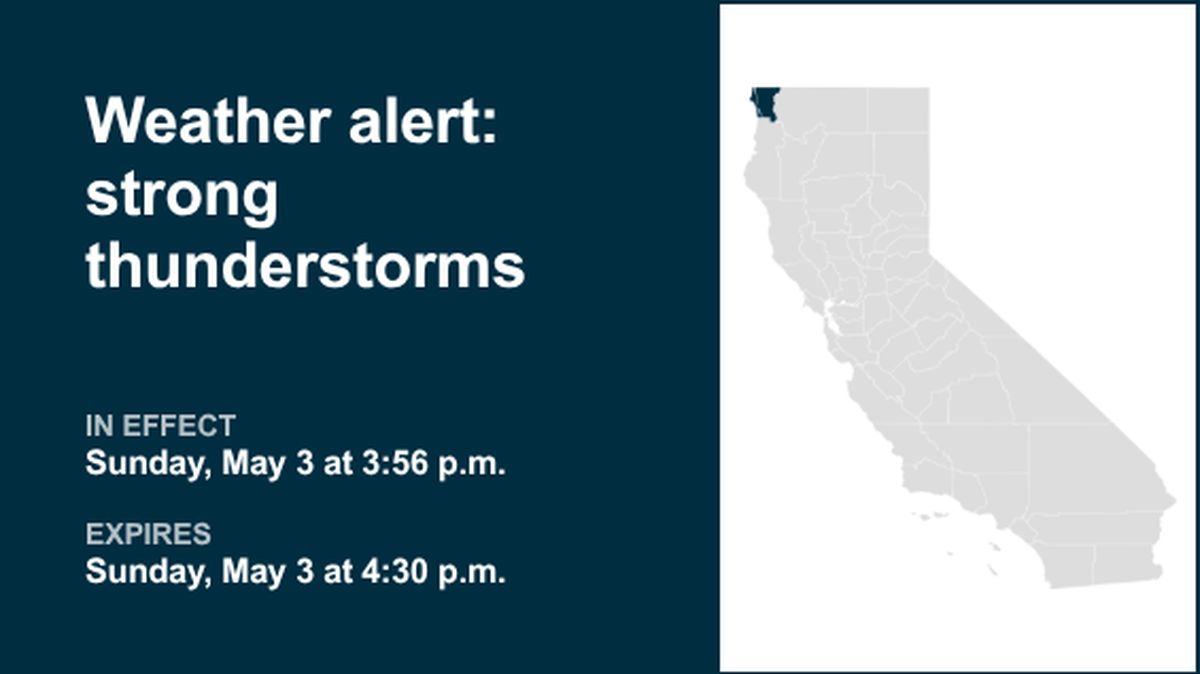 Weather alert: strong thunderstorms

IN EFFECT
Sunday, May 3 at 3:56 p.m.

EXPIRES
Sunday, May 3 at 4:30 p.m.